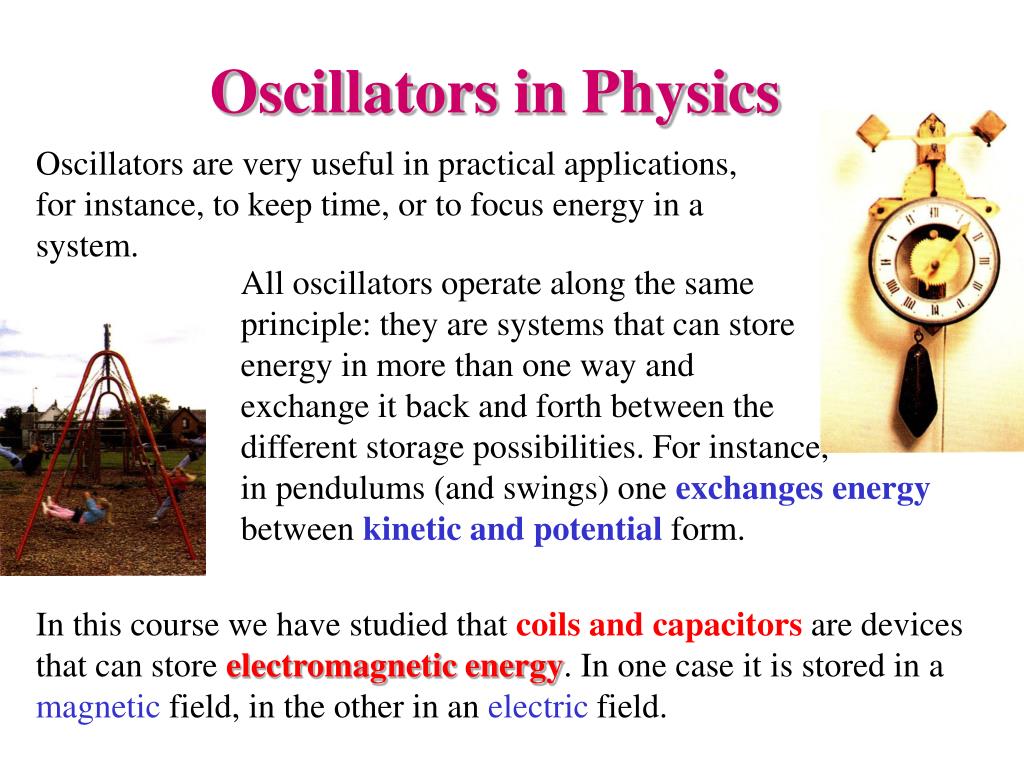 Oscillators in Physics

Oscillators are very useful in practical applications, for instance, to keep time, or to focus energy in a system.

All oscillators operate along the same principle: they are systems that can store energy in more than one way and exchange it back and forth between the different storage possibilities. For instance, in pendulums (and swings) one exchanges energy between kinetic and potential form.

In this course we have studied that coils and capacitors are devices that can store electromagnetic energy. In one case it is stored in a magnetic field, in the other in an electric field.